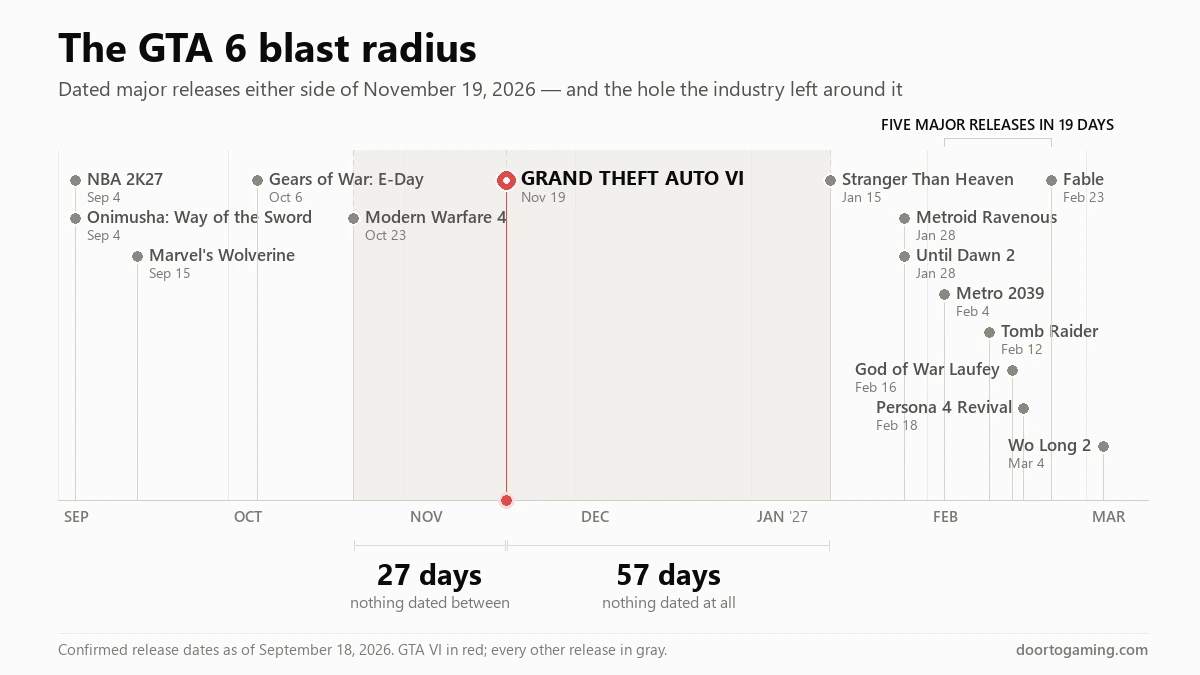 The GTA 6 blast radius

Dated major releases either side of November 19, 2026 — and the hole the industry left around it

FIVE MAJOR RELEASES IN 19 DAYS

NBA 2K27
Sep 4

Onimusha: Way of the Sword
Sep 4

Marvel's Wolverine
Sep 15

Gears of War: E-Day
Oct 6

Modern Warfare 4
Oct 23

GRAND THEFT AUTO VI
Nov 19

Stranger Than Heaven
Jan 15

Metroid Ravenous
Jan 28

Until Dawn 2
Jan 28

Metro 2039
Feb 4

Tomb Raider
Feb 12

God of War Laufey
Feb 16

Persona 4 Revival
Feb 18

Fable
Feb 23

Wo Long 2
Mar 4

SEP OCT NOV DEC JAN '27 FEB MAR

27 days
nothing dated between

57 days
nothing dated at all

Confirmed release dates as of September 18, 2026. GTA VI in red; every other release in gray.

doortogaming.com